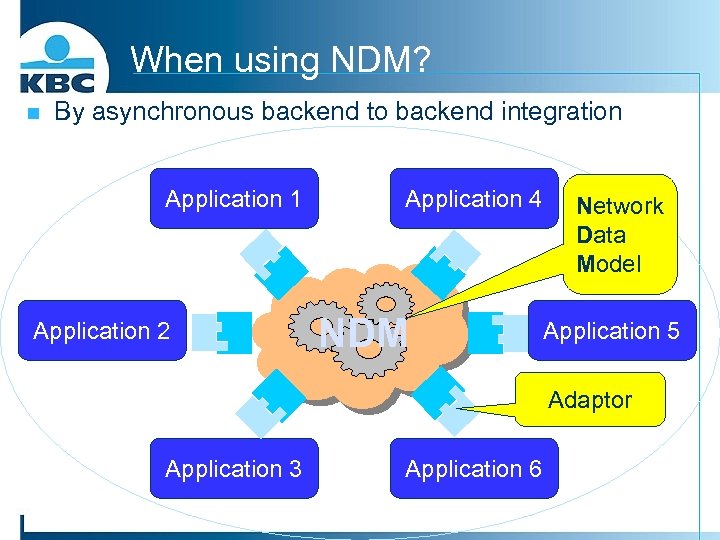 KBC

When using NDM?

By asynchronous backend to backend integration

Application 1

Application 4

Network Data Model

Application 2

NDM

Application 5

Adaptor

Application 3

Application 6